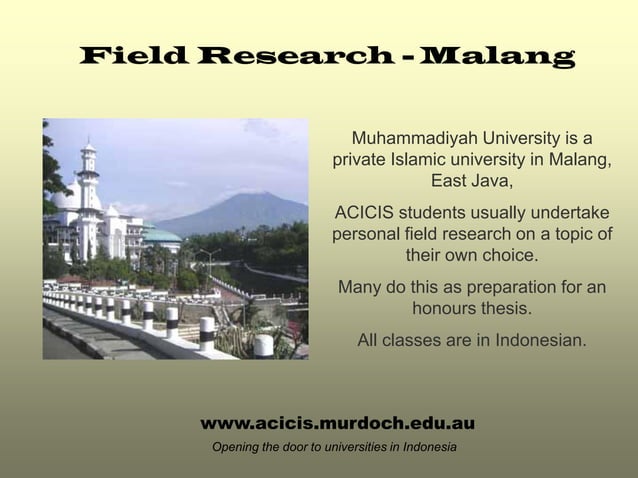 Field Research - Malang

Muhammadiyah University is a private Islamic university in Malang, East Java,

ACICIS students usually undertake personal field research on a topic of their own choice.

Many do this as preparation for an honours thesis.

All classes are in Indonesian.

www.acicis.murdoch.edu.au

Opening the door to universities in Indonesia